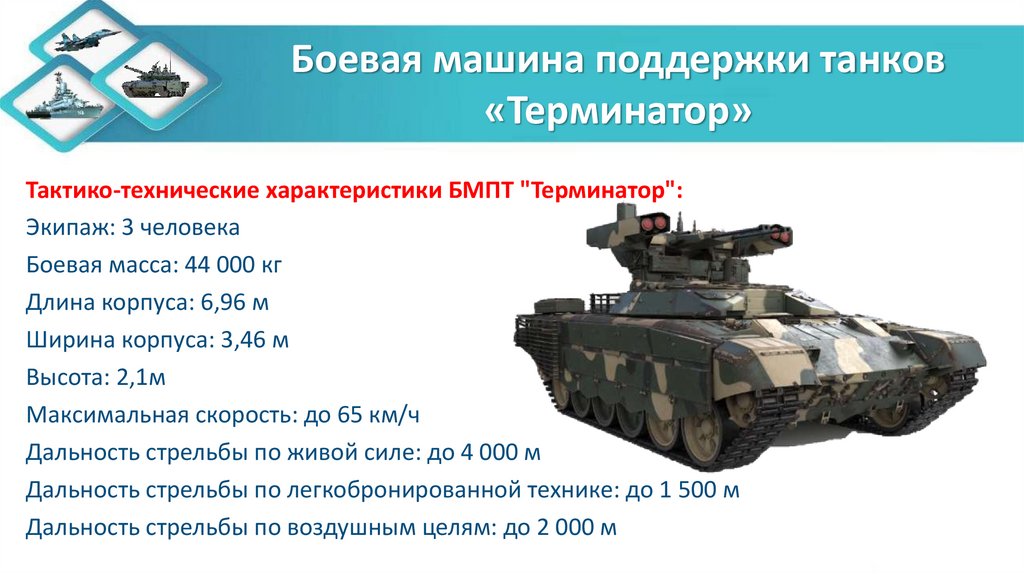 Боевая машина поддержки танков «Терминатор»

Тактико-технические характеристики БМПТ "Терминатор":
Экипаж: 3 человека
Боевая масса: 44 000 кг
Длина корпуса: 6,96 м
Ширина корпуса: 3,46 м
Высота: 2,1м
Максимальная скорость: до 65 км/ч
Дальность стрельбы по живой силе: до 4 000 м
Дальность стрельбы по легкобронированной технике: до 1 500 м
Дальность стрельбы по воздушным целям: до 2 000 м